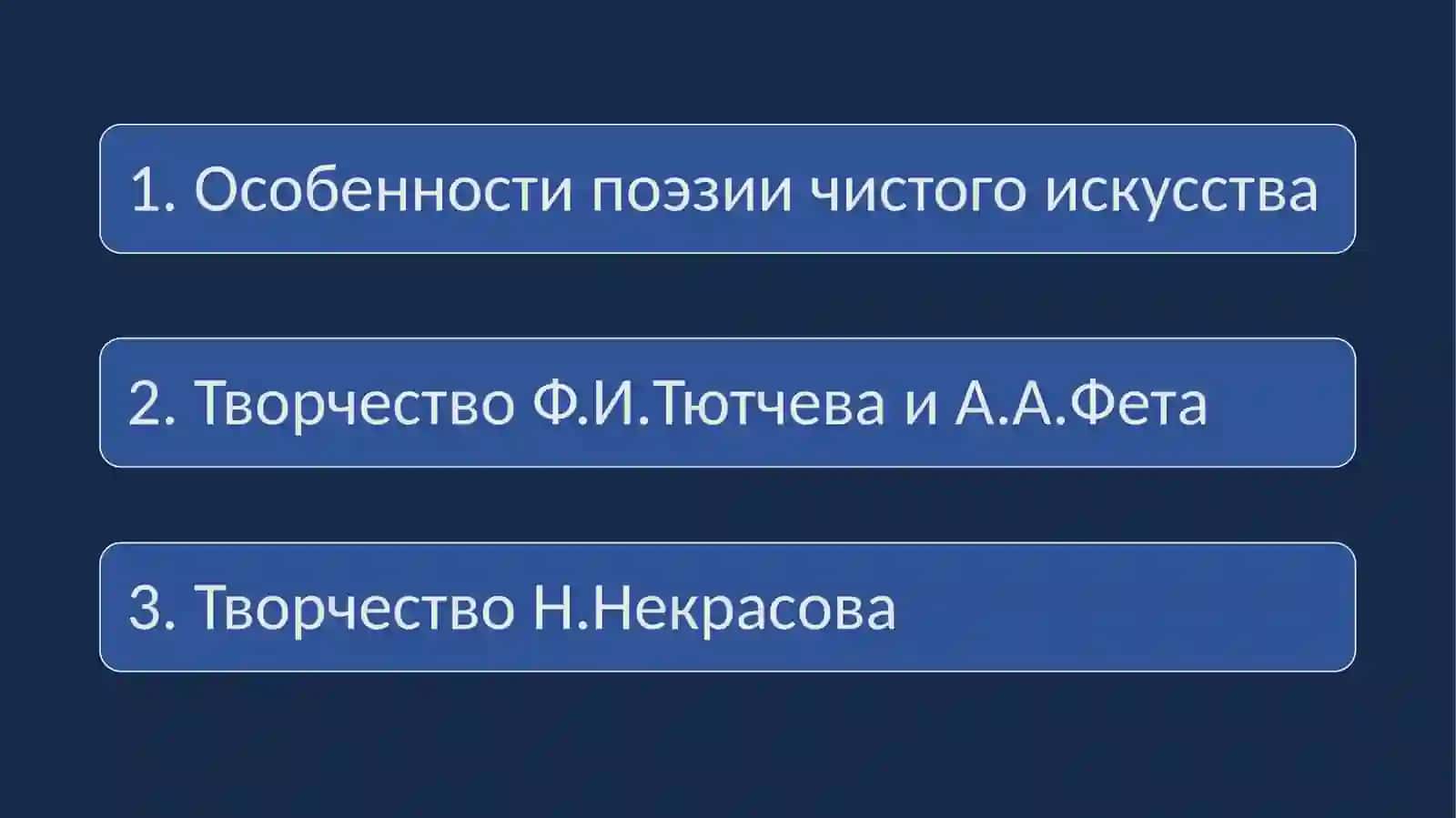 1. Особенности поэзии чистого искусства

2. Творчество Ф.И.Тютчева и А.А.Фета

3. Творчество Н.Некрасова